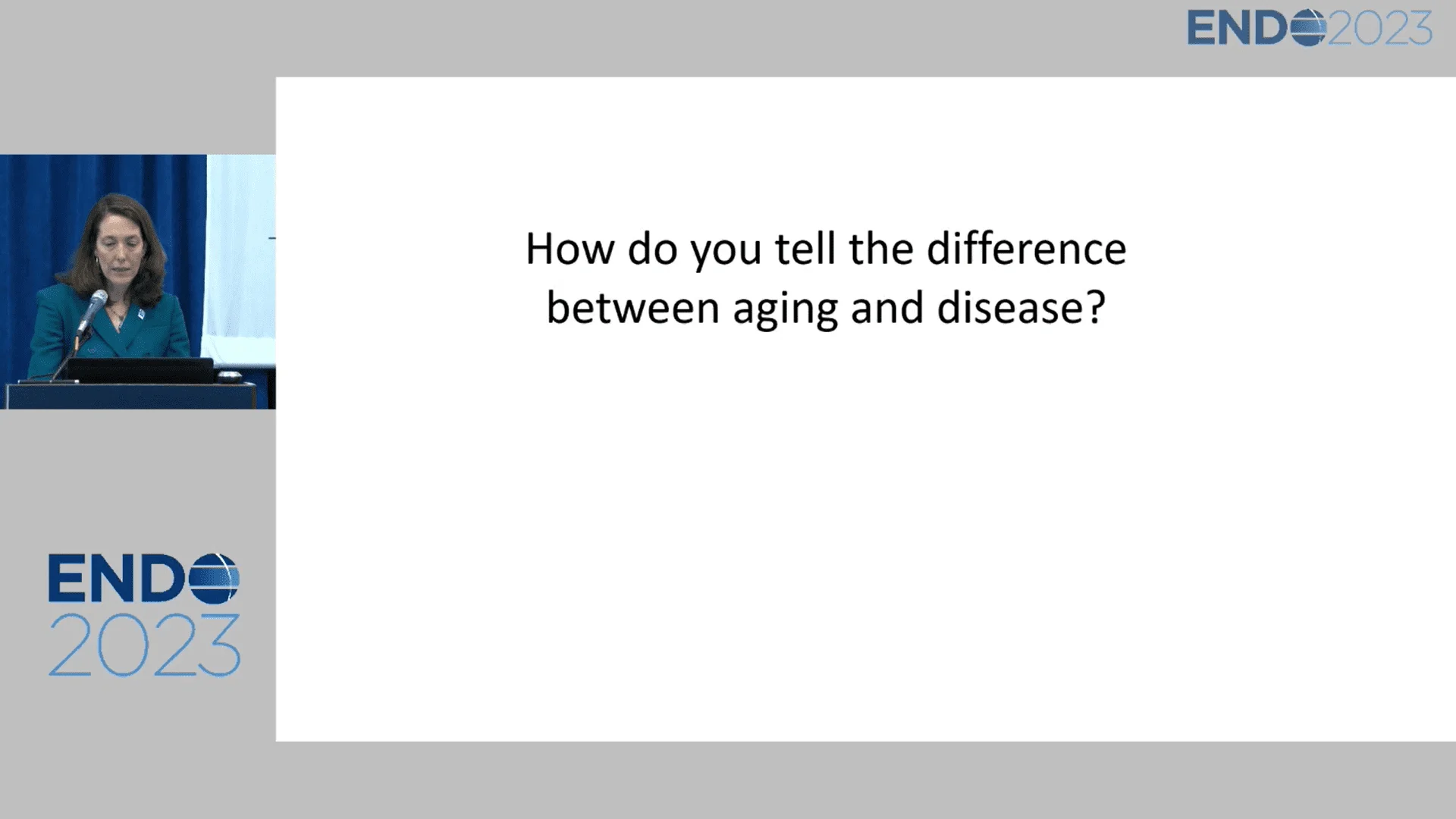 ENDO2023

How do you tell the difference between aging and disease?

ENDO 2023